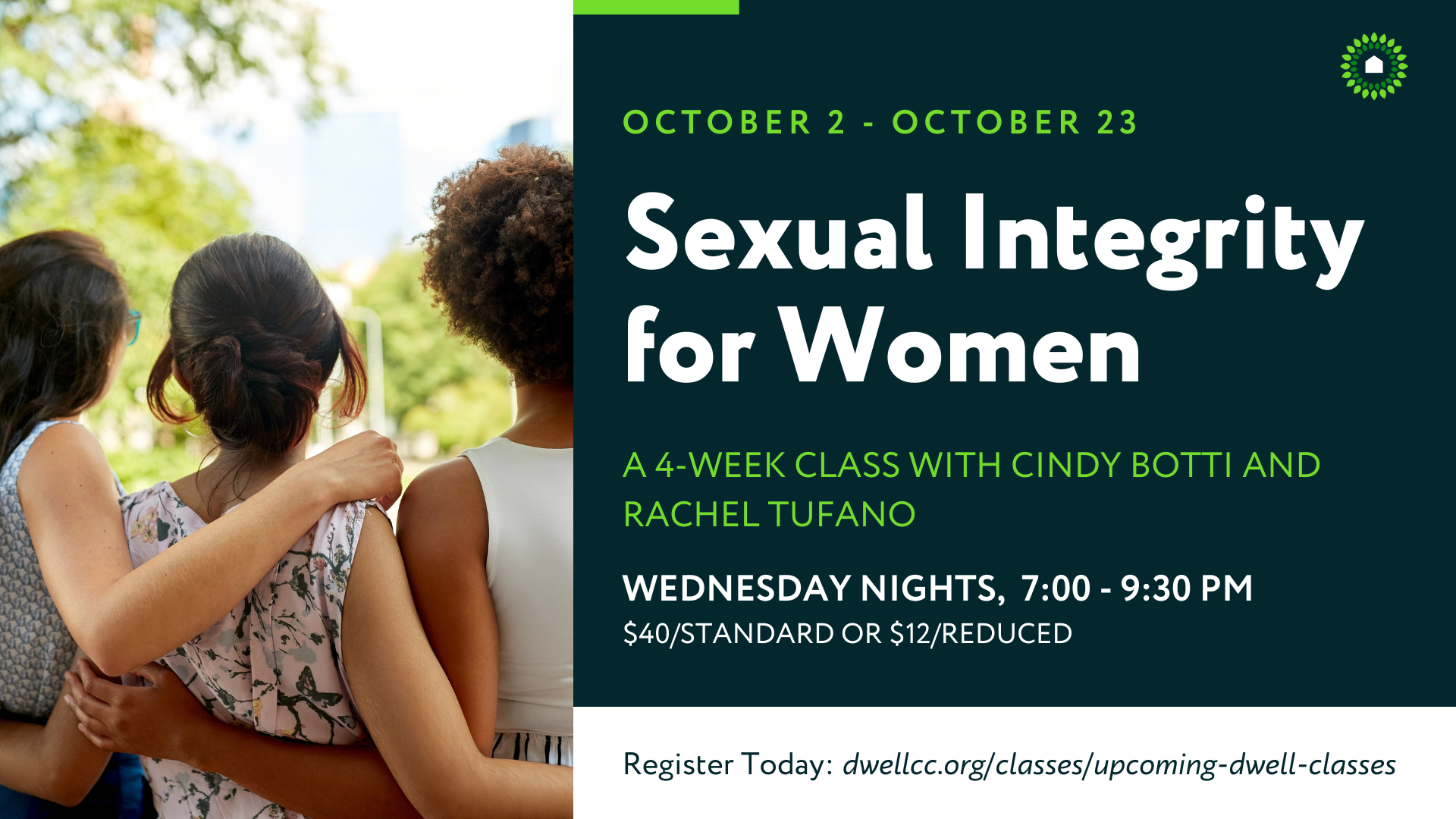 OCTOBER 2 - OCTOBER 23

Sexual Integrity for Women

A 4-WEEK CLASS WITH CINDY BOTTI AND RACHEL TUFANO

WEDNESDAY NIGHTS, 7:00 - 9:30 PM
$40/STANDARD OR $12/REDUCED

Register Today: dwellcc.org/classes/upcoming-dwell-classes